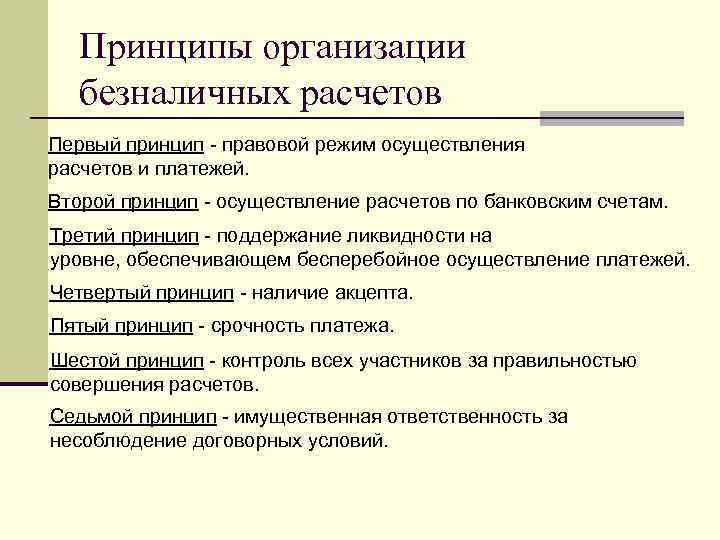 Принципы организации безналичных расчетов

Первый принцип - правовой режим осуществления расчетов и платежей.

Второй принцип - осуществление расчетов по банковским счетам.

Третий принцип - поддержание ликвидности на уровне, обеспечивающем бесперебойное осуществление платежей.

Четвертый принцип - наличие акцепта.

Пятый принцип - срочность платежа.

Шестой принцип - контроль всех участников за правильностью совершения расчетов.

Седьмой принцип - имущественная ответственность за несоблюдение договорных условий.